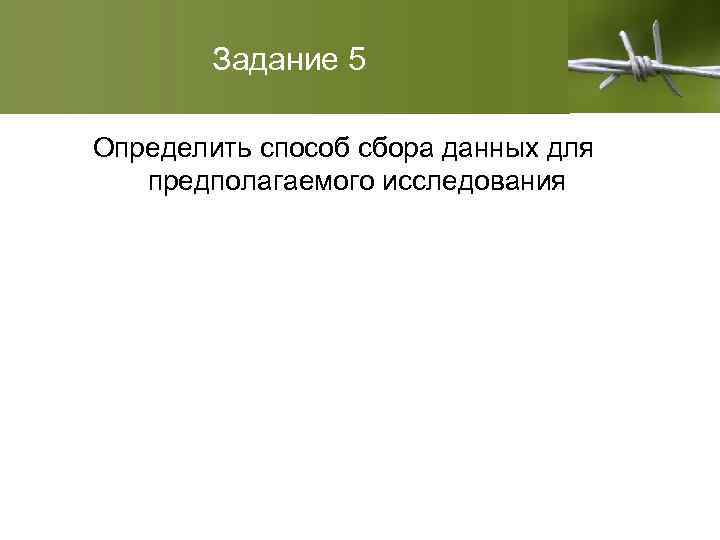 Задание 5

Определить способ сбора данных для предполагаемого исследования